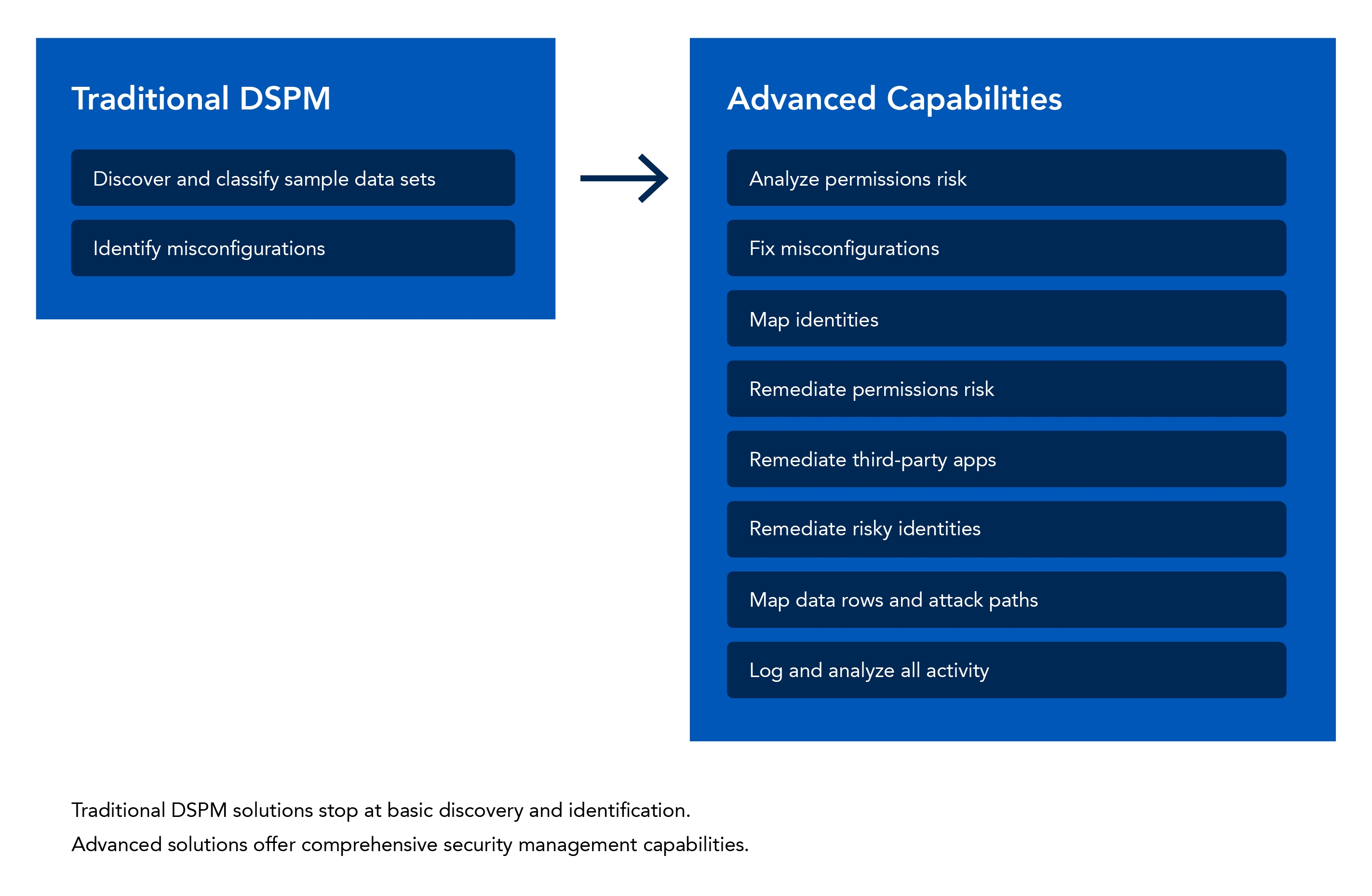 Traditional DSPM

Discover and classify sample data sets

Identify misconfigurations

Advanced Capabilities

Analyze permissions risk

Fix misconfigurations

Map identities

Remediate permissions risk

Remediate third-party apps

Remediate risky identities

Map data rows and attack paths

Log and analyze all activity

Traditional DSPM solutions stop at basic discovery and identification.
Advanced solutions offer comprehensive security management capabilities.